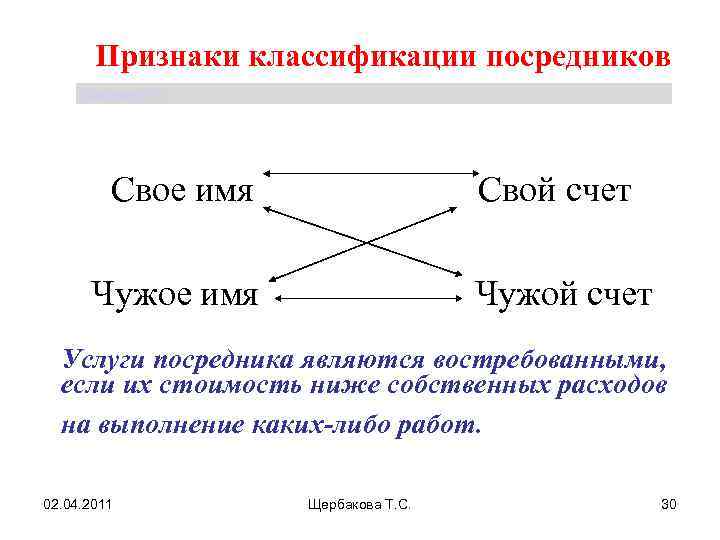 Признаки классификации посредников

Свое имя

Свой счет

Чужое имя

Чужой счет

Услуги посредника являются востребованными, если их стоимость ниже собственных расходов на выполнение каких-либо работ.

02.04.2011

Щербакова Т.С.

30